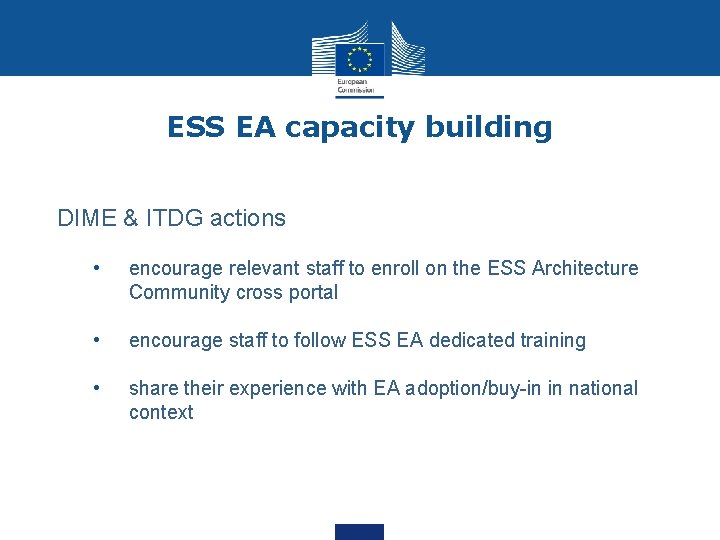 European Commission

ESS EA capacity building

DIME & ITDG actions

• encourage relevant staff to enroll on the ESS Architecture Community cross portal

• encourage staff to follow ESS EA dedicated training

• share their experience with EA adoption/buy-in in national context